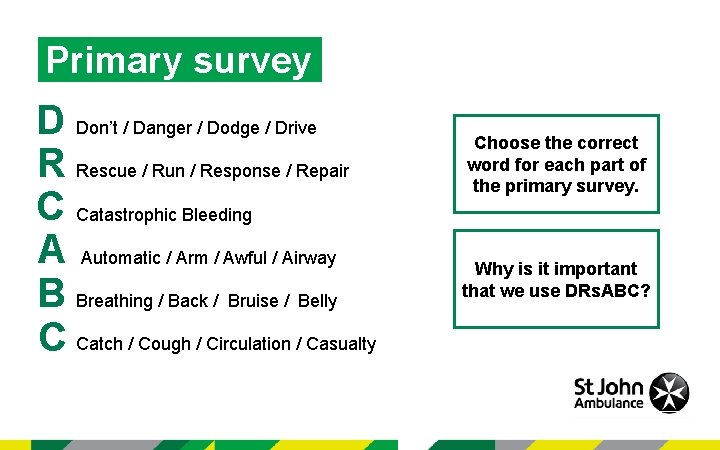 Primary survey

D Don't / Danger / Dodge / Drive

R Rescue / Run / Response / Repair

C Catastrophic Bleeding

A Automatic / Arm / Awful / Airway

B Breathing / Back / Bruise / Belly

C Catch / Cough / Circulation / Casualty

Choose the correct word for each part of the primary survey.

Why is it important that we use DRsABC?

St John Ambulance